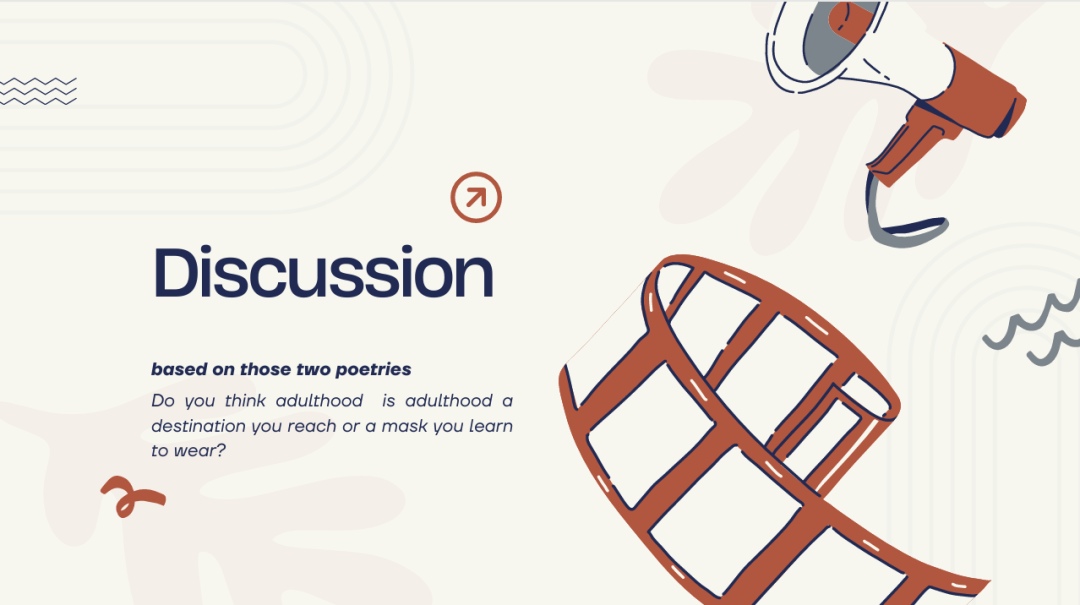 Discussion

based on those two poetries

Do you think adulthood is adulthood a destination you reach or a mask you learn to wear?